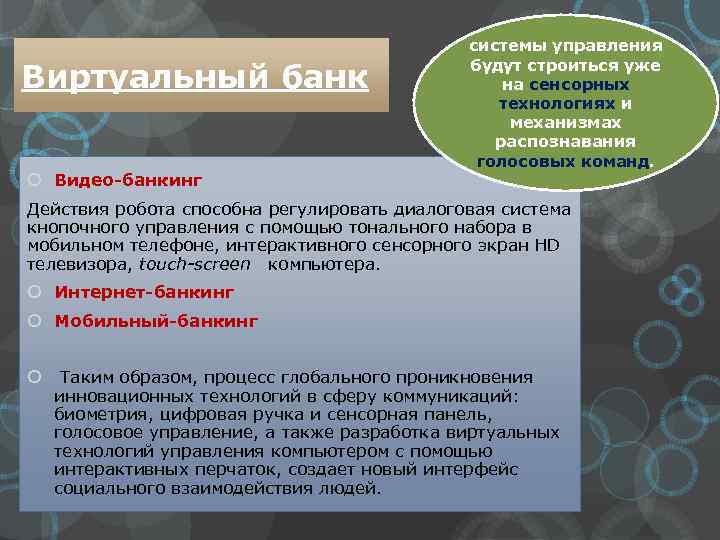 Виртуальный банк

системы управления будут строиться уже на сенсорных технологиях и механизмах распознавания голосовых команд.

Видео-банкинг

Действия робота способна регулировать диалоговая система кнопочного управления с помощью тонального набора в мобильном телефоне, интерактивного сенсорного экран HD телевизора, touch-screen компьютера.

Интернет-банкинг

Мобильный-банкинг

Таким образом, процесс глобального проникновения инновационных технологий в сферу коммуникаций: биометрия, цифровая ручка и сенсорная панель, голосовое управление, а также разработка виртуальных технологий управления компьютером с помощью интерактивных перчаток, создает новый интерфейс социального взаимодействия людей.